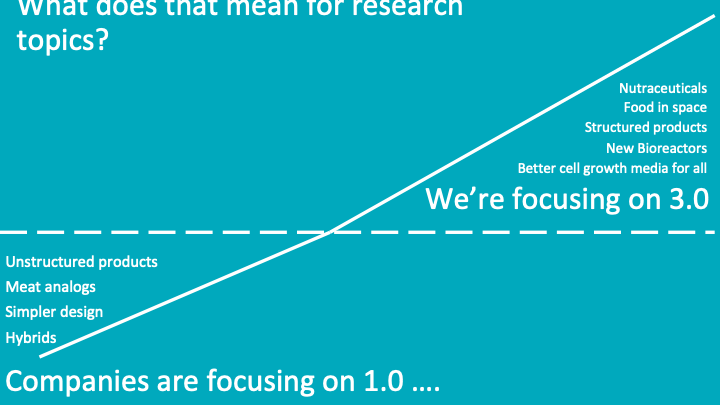 What does that mean for research topics?

Nutraceuticals
Food in space
Structured products
New Bioreactors
Better cell growth media for all

We're focusing on 3.0

Unstructured products
Meat analogs
Simpler design
Hybrids

Companies are focusing on 1.0 ....